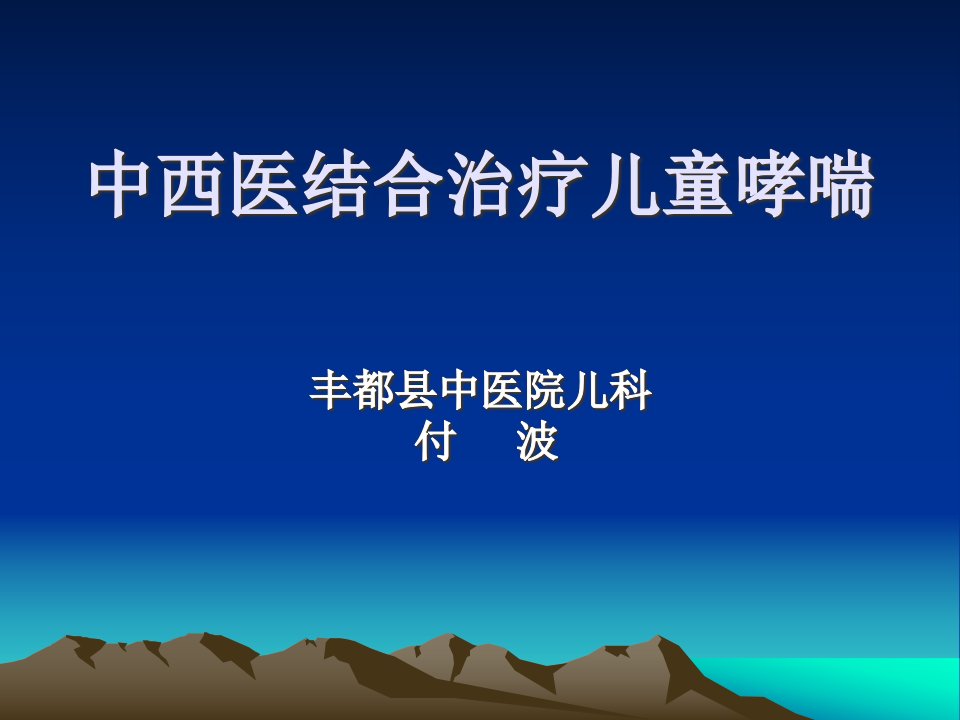 中西医结合治疗儿童哮喘

丰都县中医院儿科
付　波